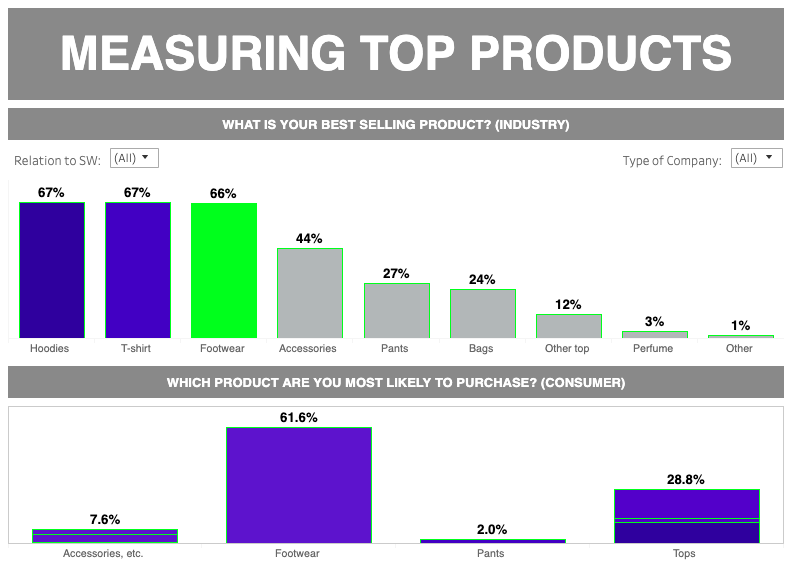 MEASURING TOP PRODUCTS

WHAT IS YOUR BEST SELLING PRODUCT? (INDUSTRY)

Relation to SW: (All)

Type of Company: (All)

67%
67%
66%
44%
27%
24%
12%
3%
1%

Hoodies
T-shirt
Footwear
Accessories
Pants
Bags
Other top
Perfume
Other

WHICH PRODUCT ARE YOU MOST LIKELY TO PURCHASE? (CONSUMER)

7.6%
61.6%
2.0%
28.8%

Accessories, etc.
Footwear
Pants
Tops